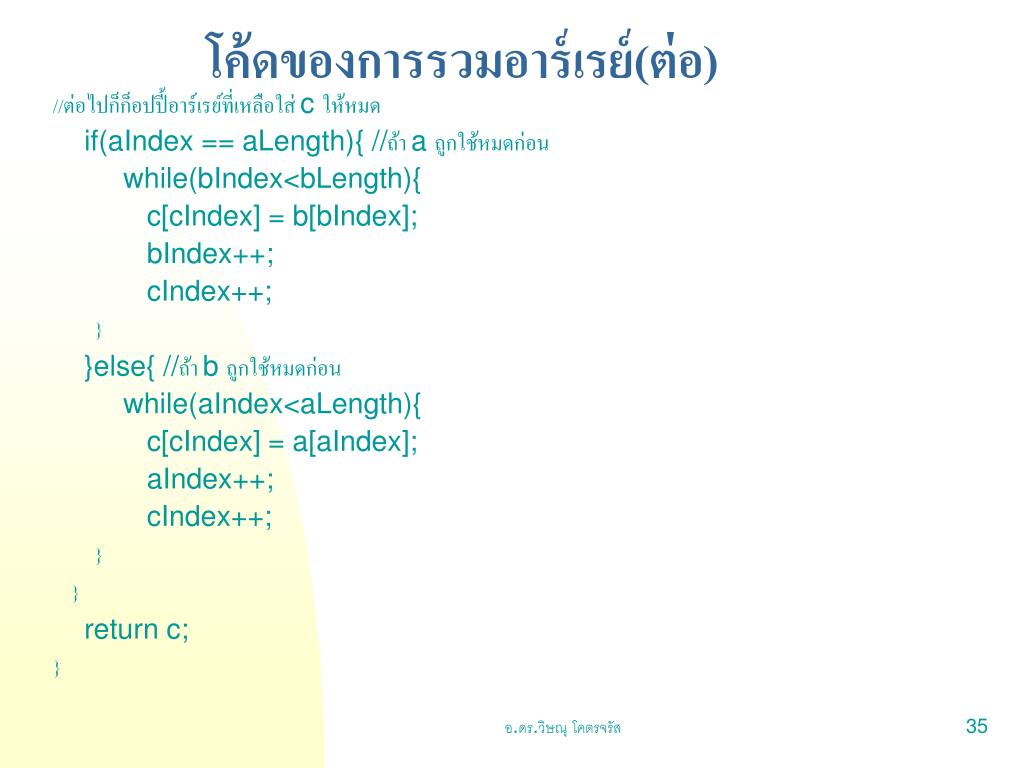 โค้ดของการรวมอาร์เรย์(ต่อ)

//ต่อไปก็ก็อปปี้อาร์เรย์ที่เหลือใส่ c ให้หมด
if(aIndex == aLength){ //ถ้า a ถูกใช้หมดก่อน
while(bIndex<bLength){
c[cIndex] = b[bIndex];
bIndex++;
cIndex++;
}
}else{ //ถ้า b ถูกใช้หมดก่อน
while(aIndex<aLength){
c[cIndex] = a[aIndex];
aIndex++;
cIndex++;
}
}
return c;
}

อ.ดร.วิษณุ โคตรจรัส

35